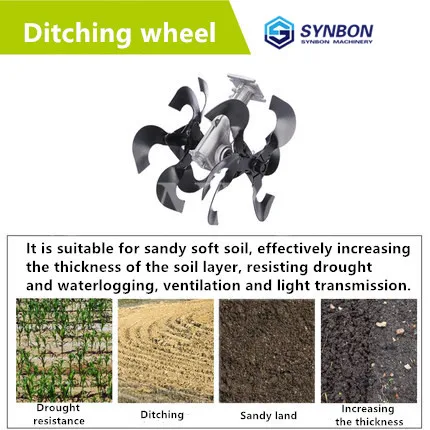 Ditching wheel

SYNBON
SYNBON MACHINERY

It is suitable for sandy soft soil, effectively increasing the thickness of the soil layer, resisting drought and waterlogging, ventilation and light transmission.

Drought resistance

Ditching

Sandy land

Increasing the thickness